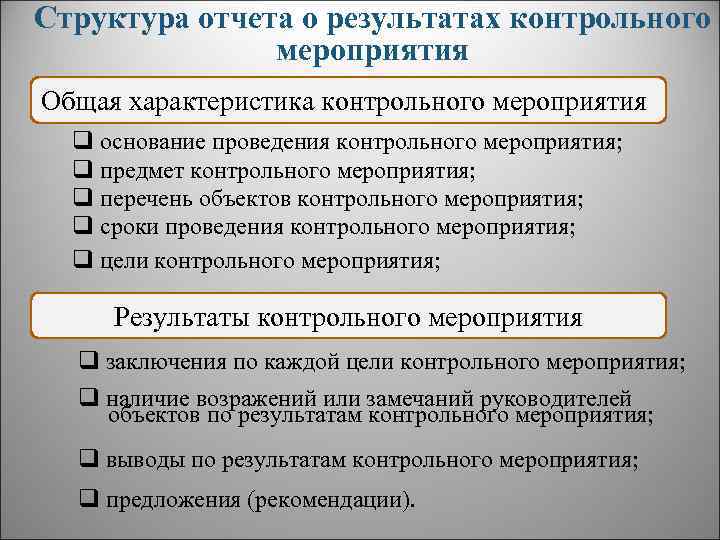 Структура отчета о результатах контрольного мероприятия

Общая характеристика контрольного мероприятия

❑ основание проведения контрольного мероприятия;
❑ предмет контрольного мероприятия;
❑ перечень объектов контрольного мероприятия;
❑ сроки проведения контрольного мероприятия;
❑ цели контрольного мероприятия;

Результаты контрольного мероприятия

❑ заключения по каждой цели контрольного мероприятия;
❑ наличие возражений или замечаний руководителей объектов по результатам контрольного мероприятия;
❑ выводы по результатам контрольного мероприятия;
❑ предложения (рекомендации).